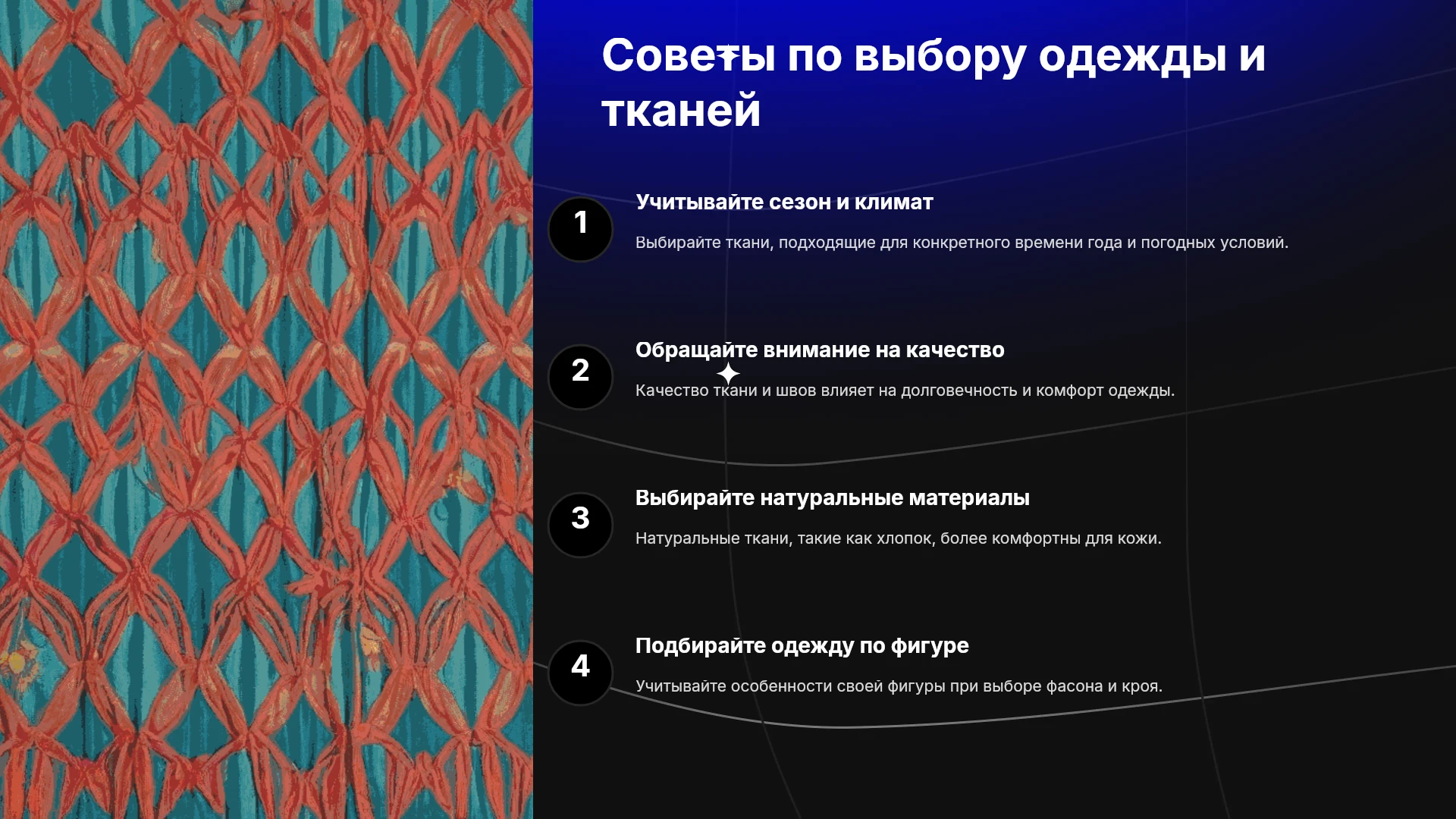 Советы по выбору одежды и тканей

1

Учитывайте сезон и климат

Выбирайте ткани, подходящие для конкретного времени года и погодных условий.

2

Обращайте внимание на качество

Качество ткани и швов влияет на долговечность и комфорт одежды.

3

Выбирайте натуральные материалы

Натуральные ткани, такие как хлопок, более комфортны для кожи.

4

Подбирайте одежду по фигуре

Учитывайте особенности своей фигуры при выборе фасона и кроя.